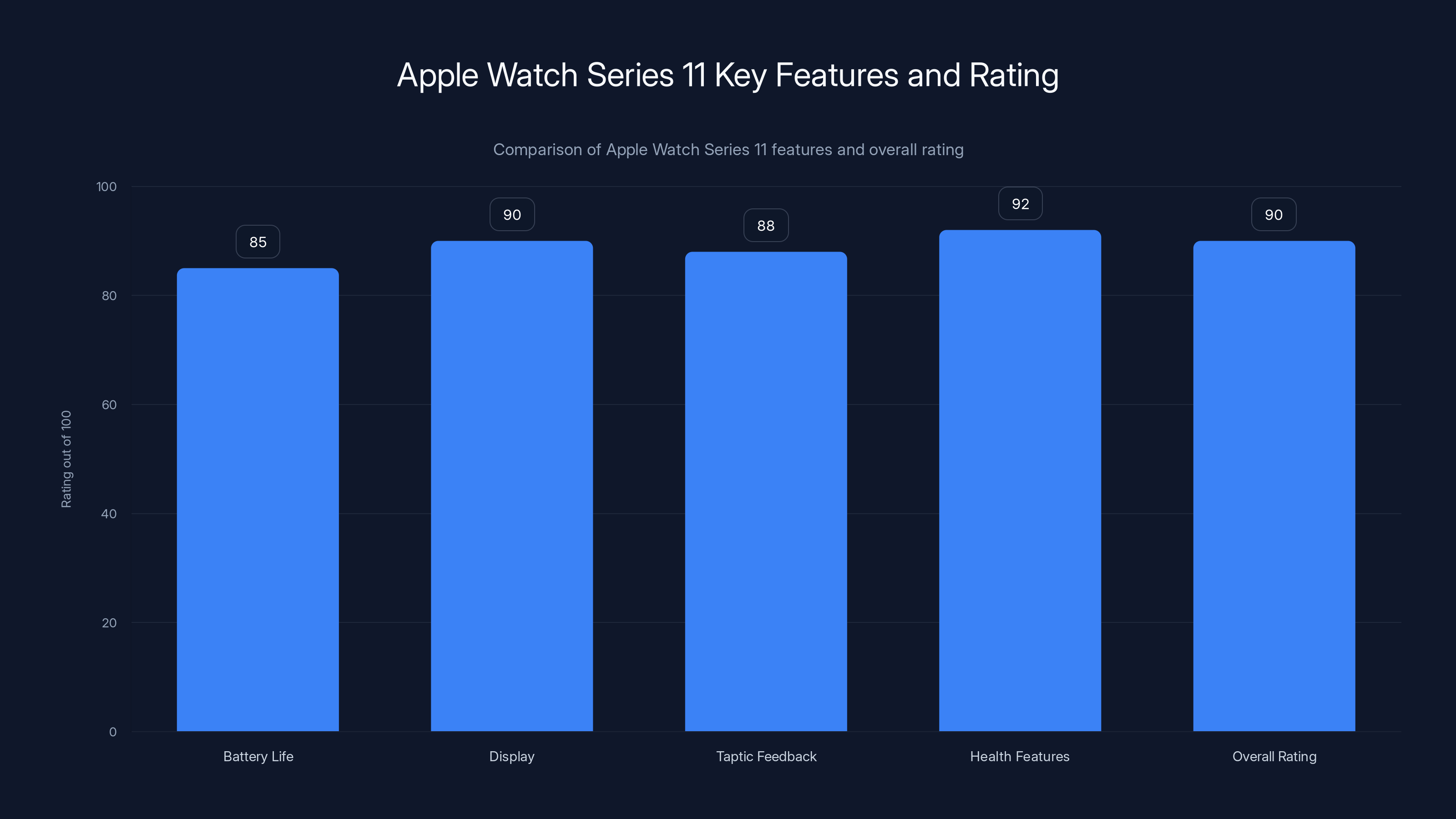 Apple Watch Series 11 Key Features and Rating

Comparison of Apple Watch Series 11 features and overall rating

Rating out of 100

100
80
60
40
20
0

85
90
88
92
90

Battery Life
Display
Taptic Feedback
Health Features
Overall Rating